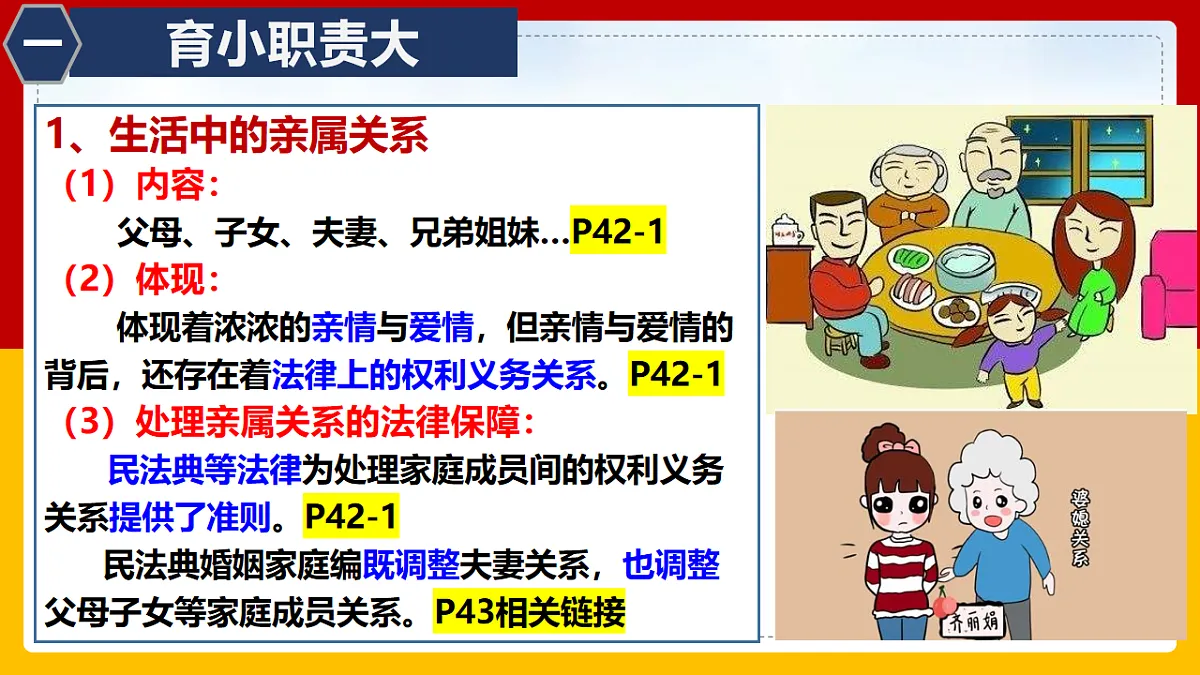 一

育小职责大

1、生活中的亲属关系

（1）内容：

父母、子女、夫妻、兄弟姐妹…P42-1

（2）体现：

体现着浓浓的亲情与爱情，但亲情与爱情的背后，还存在着法律上的权利义务关系。P42-1

（3）处理亲属关系的法律保障：

民法典等法律为处理家庭成员间的权利义务关系提供了准则。P42-1

民法典婚姻家庭编既调整夫妻关系，也调整父母子女等家庭成员关系。P43相关链接

婆媳关系

齐丽娟